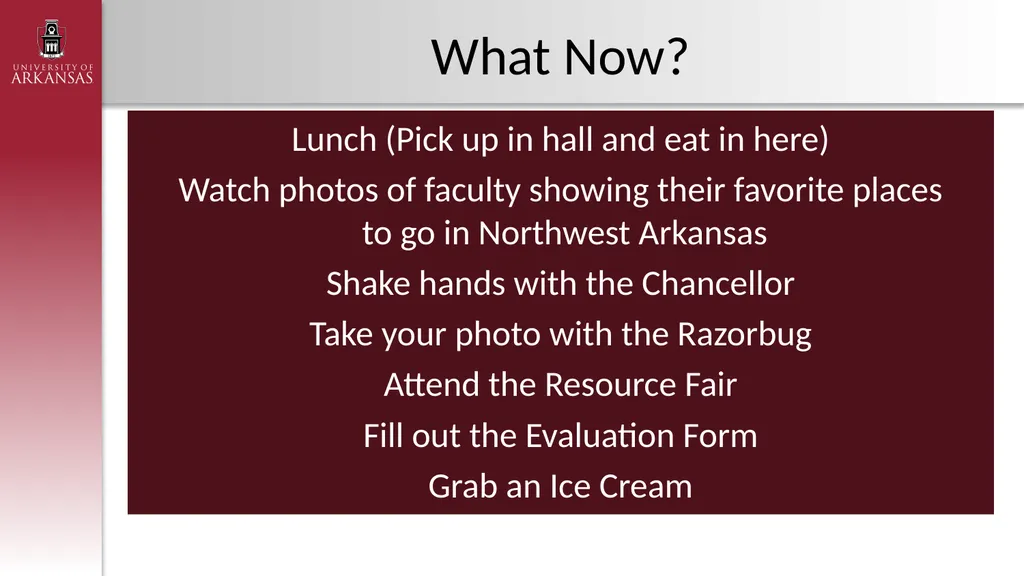 UNIVERSITY OF ARKANSAS

What Now?

Lunch (Pick up in hall and eat in here)

Watch photos of faculty showing their favorite places to go in Northwest Arkansas

Shake hands with the Chancellor

Take your photo with the Razorbug

Attend the Resource Fair

Fill out the Evaluation Form

Grab an Ice Cream